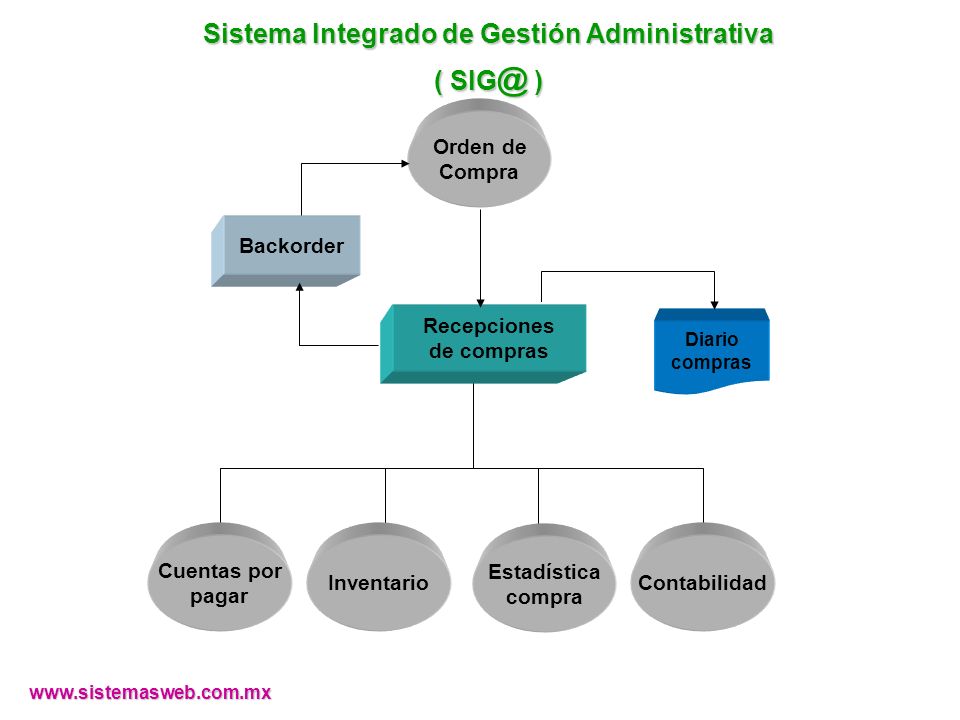 Sistema Integrado de Gestión Administrativa
( SIG@ )

Orden de Compra

Backorder

Recepciones de compras

Diario compras

Cuentas por pagar

Inventario

Estadística compra

Contabilidad

www.sistemasweb.com.mx